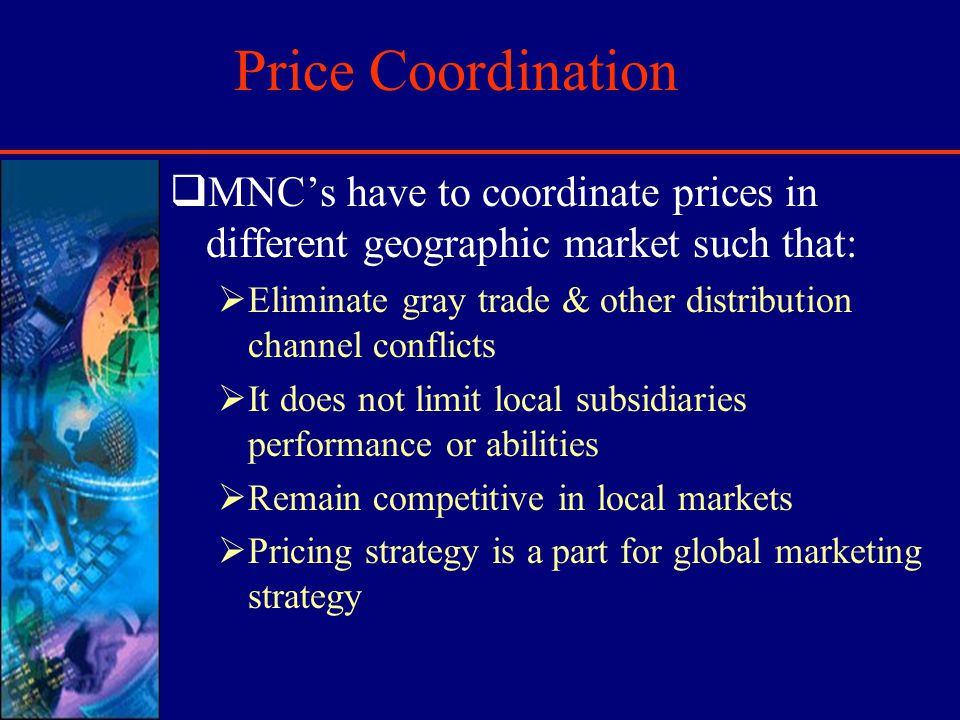 Price Coordination

❑MNC’s have to coordinate prices in different geographic market such that:

➢Eliminate gray trade & other distribution channel conflicts

➢It does not limit local subsidiaries performance or abilities

➢Remain competitive in local markets

➢Pricing strategy is a part for global marketing strategy